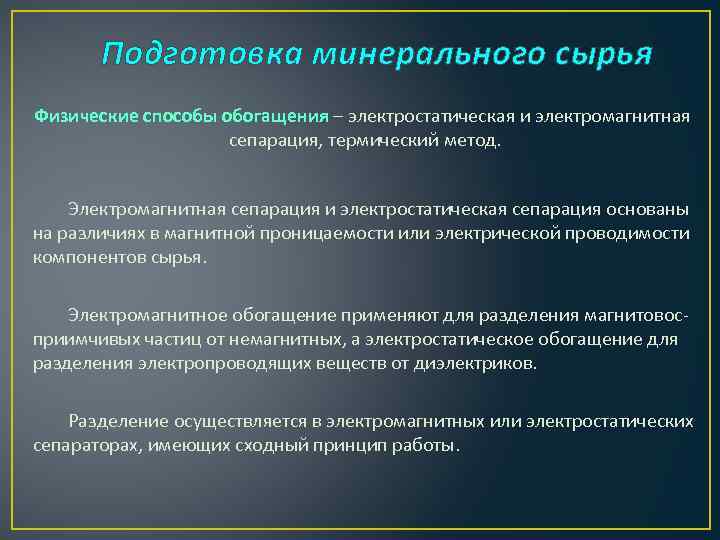 Подготовка минерального сырья

Физические способы обогащения – электростатическая и электромагнитная сепарация, термический метод.

Электромагнитная сепарация и электростатическая сепарация основаны на различиях в магнитной проницаемости или электрической проводимости компонентов сырья.

Электромагнитное обогащение применяют для разделения магнитовосприимчивых частиц от немагнитных, а электростатическое обогащение для разделения электропроводящих веществ от диэлектриков.

Разделение осуществляется в электромагнитных или электростатических сепараторах, имеющих сходный принцип работы.